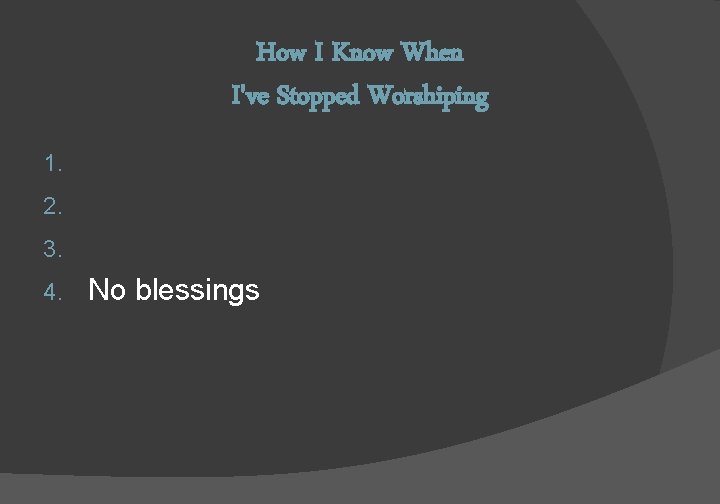 How I Know When I've Stopped Worshiping

1.
2.
3.
4. No blessings